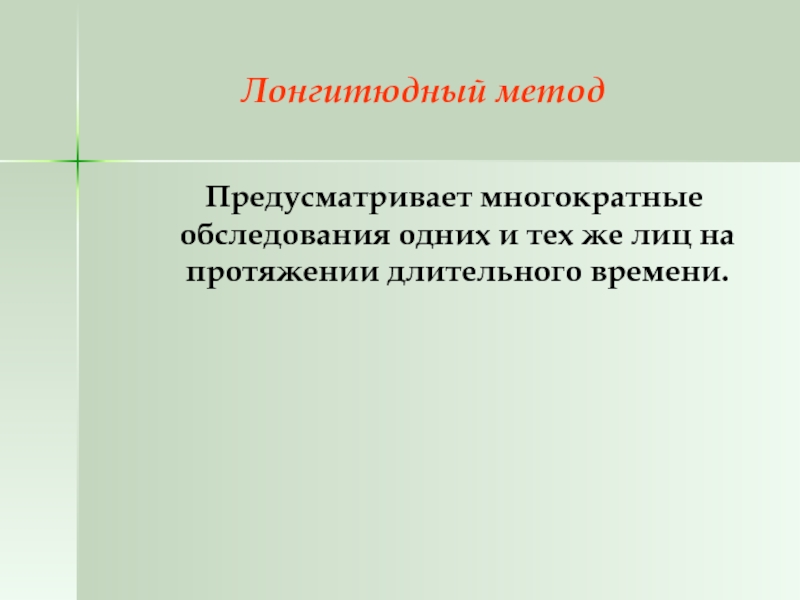 Лонгитюдный метод

Предусматривает многократные обследования одних и тех же лиц на протяжении длительного времени.